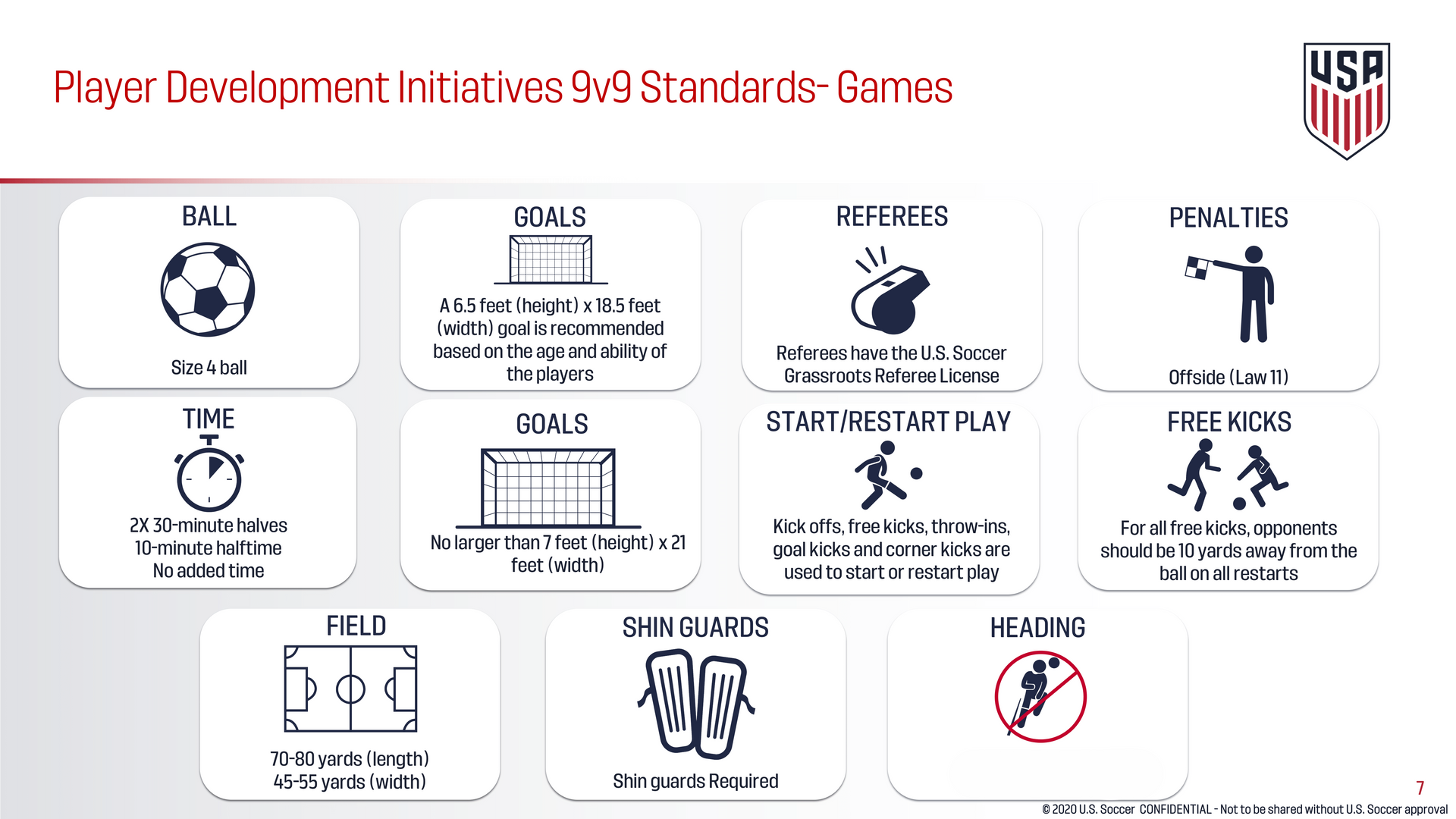 Player Development Initiatives 9v9 Standards- Games

USA

BALL

Size 4 ball

GOALS

A 6.5 feet (height) x 18.5 feet (width) goal is recommended based on the age and ability of the players

REFEREES

Referees have the U.S. Soccer Grassroots Referee License

PENALTIES

Offside (Law 11)

TIME

2X 30-minute halves
10-minute halftime
No added time

GOALS

No larger than 7 feet (height) x 21 feet (width)

START/RESTART PLAY

Kick offs, free kicks, throw-ins, goal kicks and corner kicks are used to start or restart play

FREE KICKS

For all free kicks, opponents should be 10 yards away from the ball on all restarts

FIELD

70-80 yards (length)
45-55 yards (width)

SHIN GUARDS

Shin guards Required

HEADING

7

© 2020 U.S. Soccer CONFIDENTIAL - Not to be shared without U.S. Soccer approval